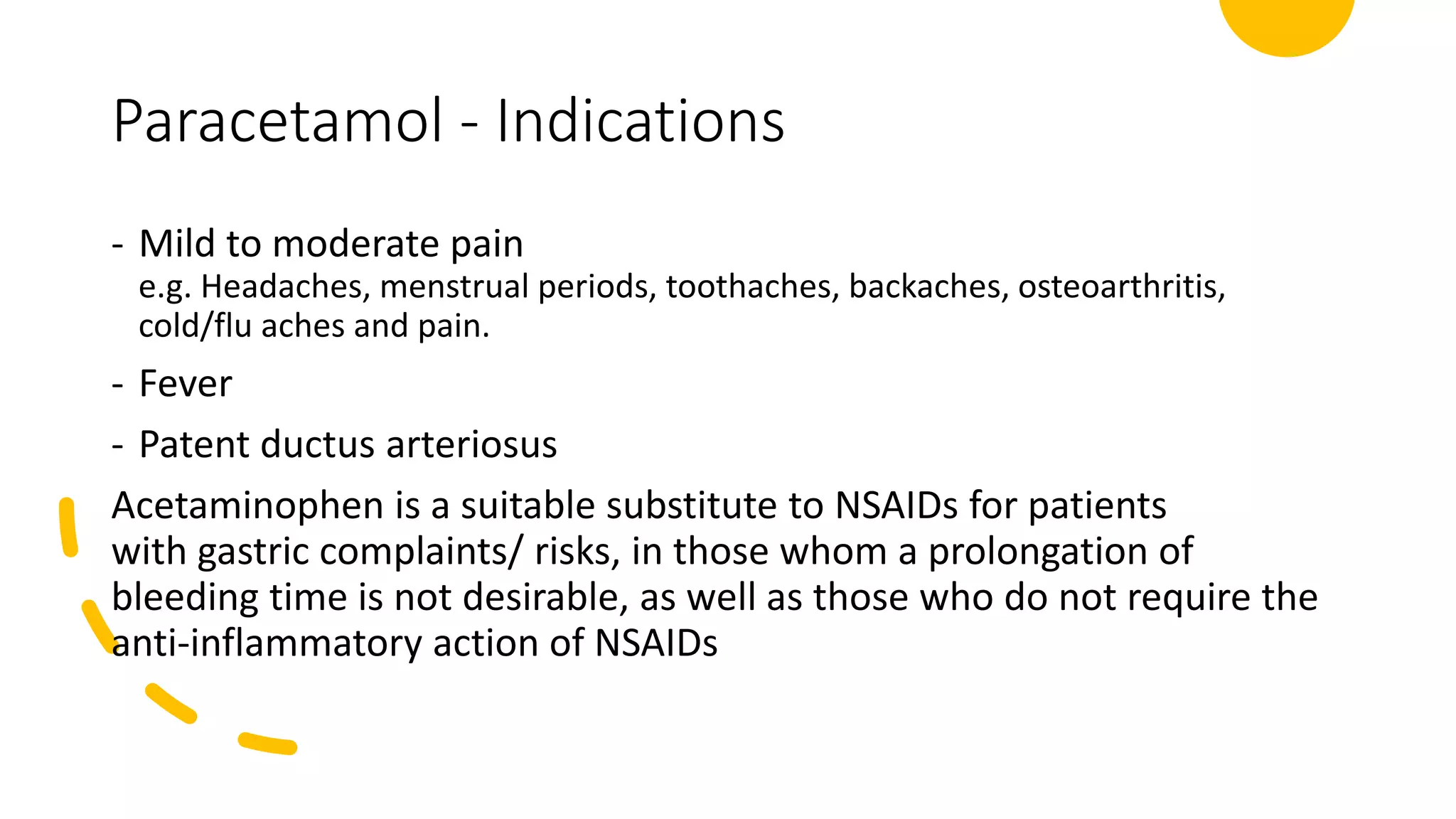 Paracetamol - Indications

- Mild to moderate pain
e.g. Headaches, menstrual periods, toothaches, backaches, osteoarthritis, cold/flu aches and pain.

- Fever

- Patent ductus arteriosus

Acetaminophen is a suitable substitute to NSAIDs for patients with gastric complaints/ risks, in those whom a prolongation of bleeding time is not desirable, as well as those who do not require the anti-inflammatory action of NSAIDs